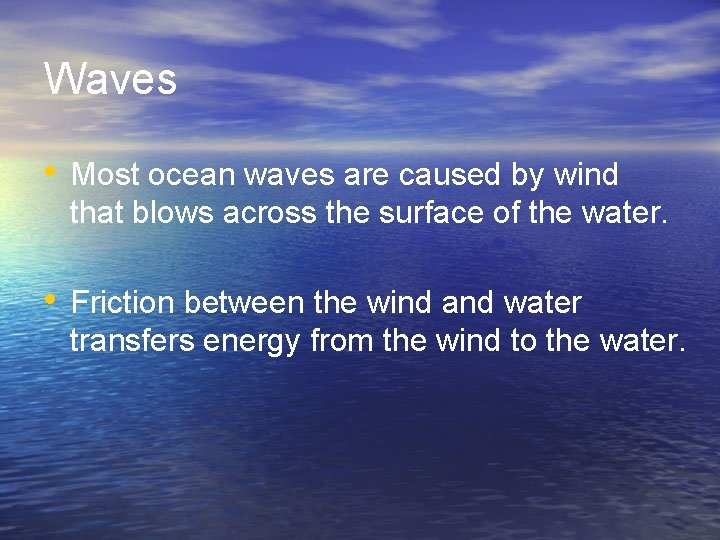 Waves

• Most ocean waves are caused by wind that blows across the surface of the water.

• Friction between the wind and water transfers energy from the wind to the water.